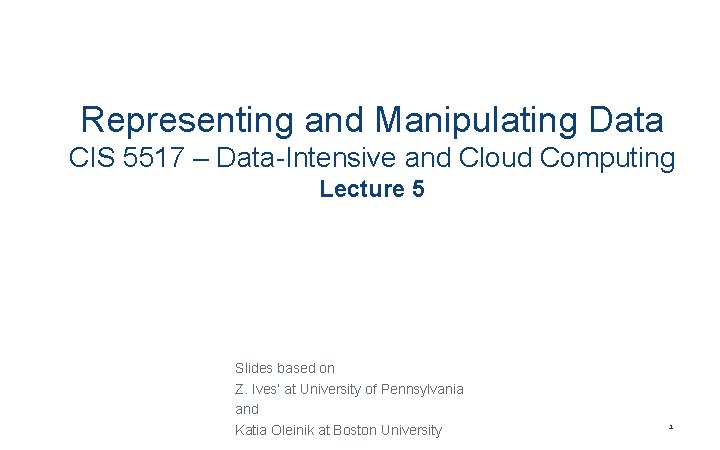 Representing and Manipulating Data
CIS 5517 – Data-Intensive and Cloud Computing
Lecture 5

Slides based on
Z. Ives' at University of Pennsylvania
and
Katia Oleinik at Boston University

1